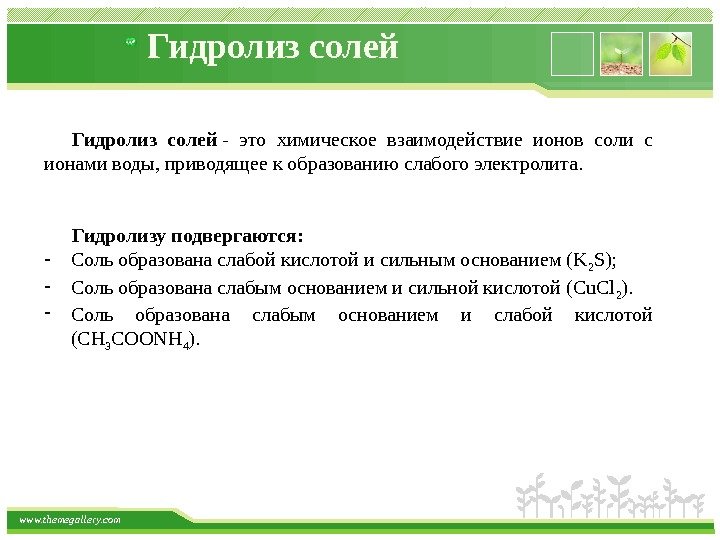 Гидролиз солей

Гидролиз солей - это химическое взаимодействие ионов соли с ионами воды, приводящее к образованию слабого электролита.

Гидролизу подвергаются:
- Соль образована слабой кислотой и сильным основанием ($K_2S$);
- Соль образована слабым основанием и сильной кислотой ($CuCl_2$).
- Соль образована слабым основанием и слабой кислотой ($CH_3COONH_4$).

www.themegallery.com